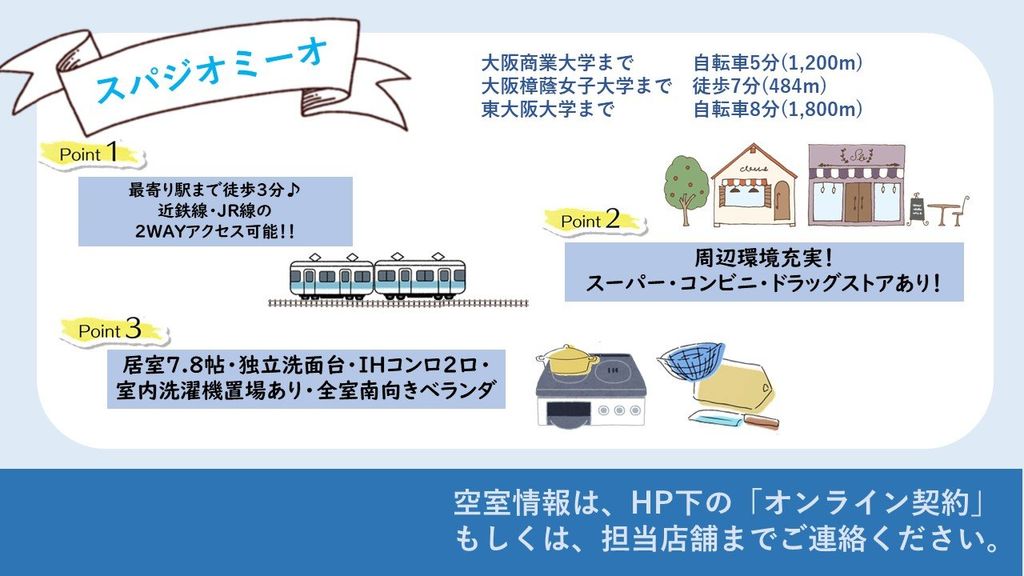 スパジオミーオ

大阪商業大学まで　自転車5分(1,200m)
大阪樟蔭女子大学まで　徒歩7分(484m)
東大阪大学まで　自転車8分(1,800m)

Point 1

最寄り駅まで徒歩3分♪
近鉄線・JR線の
2WAYアクセス可能!!

Point 2

周辺環境充実!
スーパー・コンビニ・ドラッグストアあり!

Point 3

居室7.8帖・独立洗面台・IHコンロ2口・
室内洗濯機置場あり・全室南向きベランダ

空室情報は、HP下の「オンライン契約」
もしくは、担当店舗までご連絡ください。